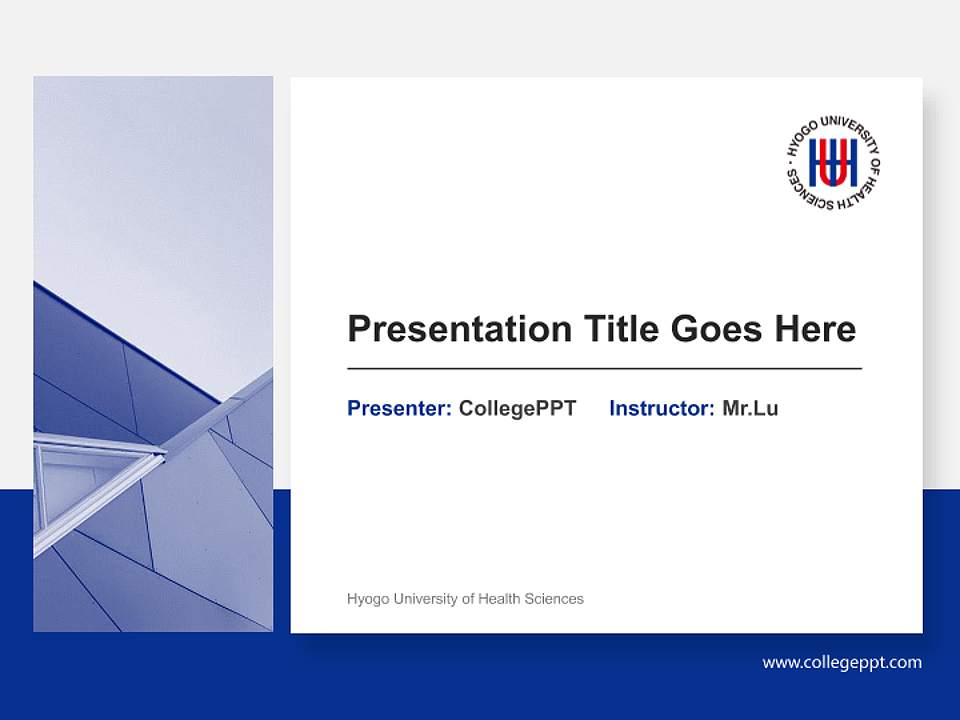 HYOGO UNIVERSITY OF HEALTH SCIENCES

Presentation Title Goes Here

Presenter: CollegePPT Instructor: Mr.Lu

Hyogo University of Health Sciences

www.collegeppt.com